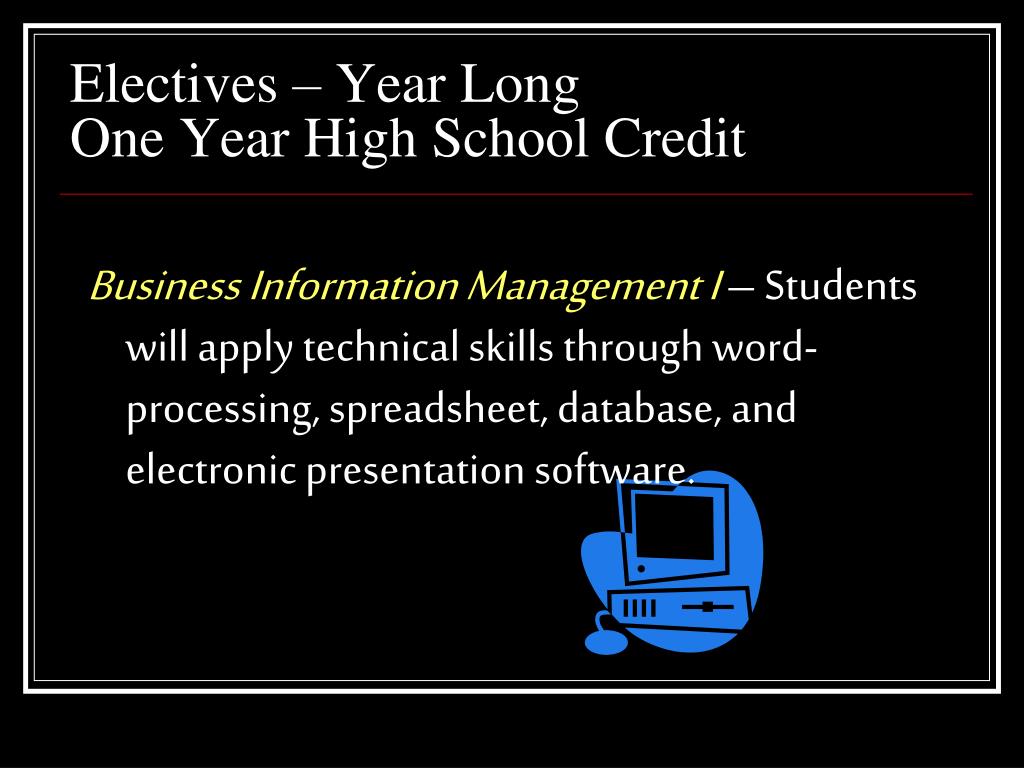 Electives – Year Long
One Year High School Credit

Business Information Management I – Students will apply technical skills through word-processing, spreadsheet, database, and electronic presentation software.